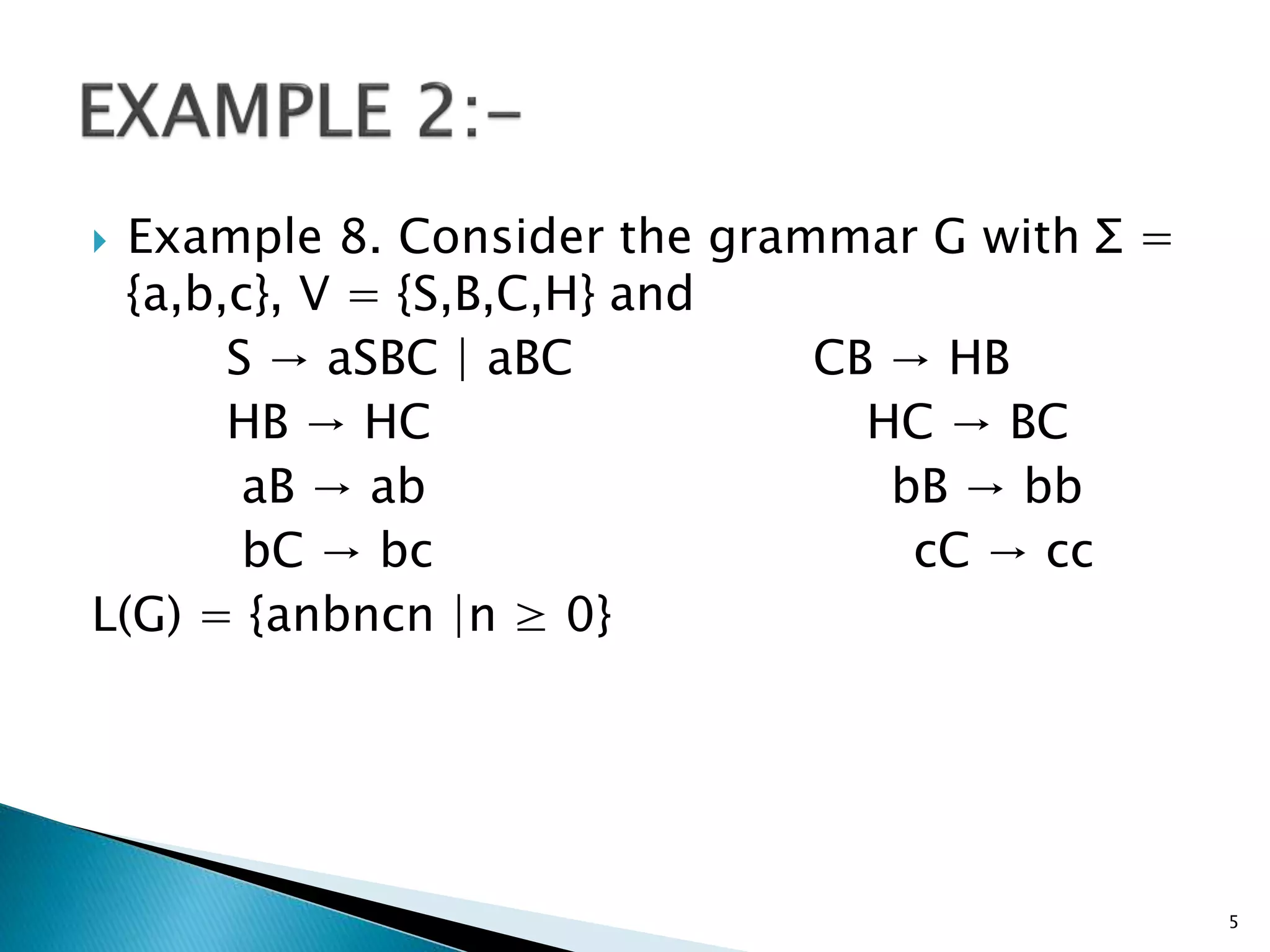 EXAMPLE 2:-

Example 8. Consider the grammar G with $\Sigma = \{a,b,c\}$, $V = \{S,B,C,H\}$ and

$S \rightarrow aSBC \mid aBC$ $CB \rightarrow HB$

$HB \rightarrow HC$ $HC \rightarrow BC$

$aB \rightarrow ab$ $bB \rightarrow bb$

$bC \rightarrow bc$ $cC \rightarrow cc$

$L(G) = \{anbncn \mid n \geq 0\}$

5